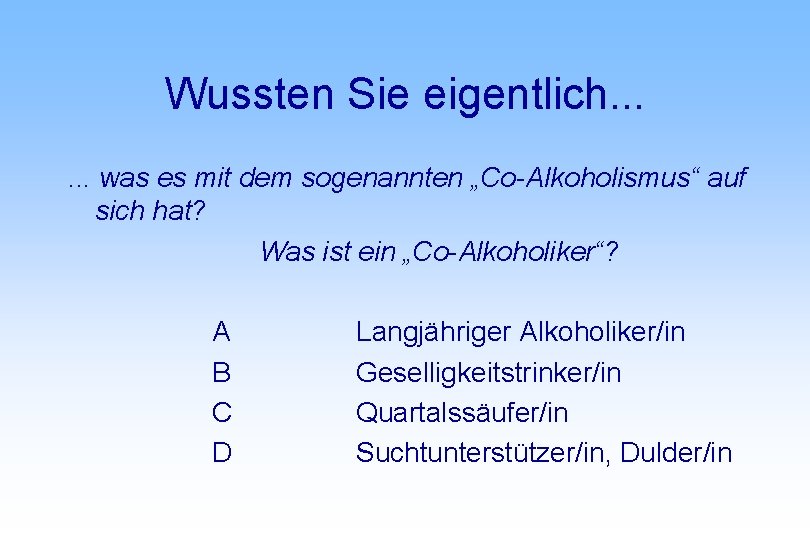 Wussten Sie eigentlich...

... was es mit dem sogenannten „Co-Alkoholismus“ auf sich hat?

Was ist ein „Co-Alkoholiker“?

A Langjähriger Alkoholiker/in
B Geselligkeitstrinker/in
C Quartalssäufer/in
D Suchtunterstützer/in, Dulder/in